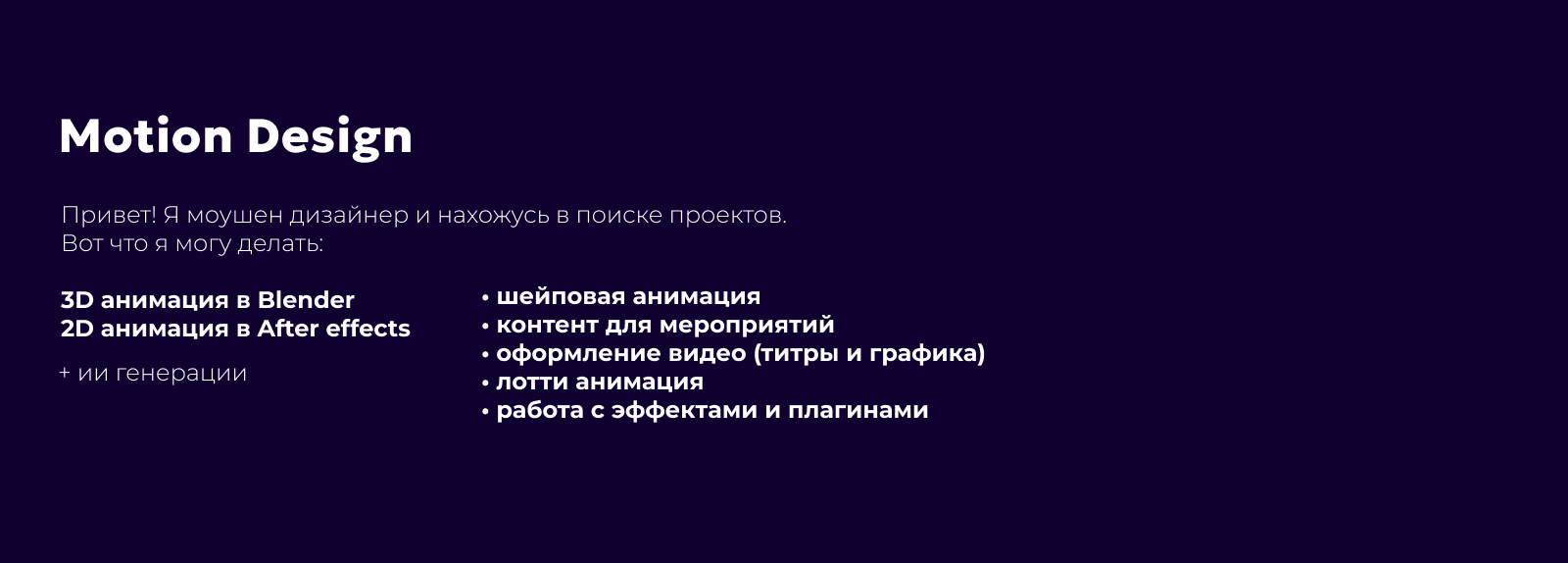 Motion Design

Привет! Я моушен дизайнер и нахожусь в поиске проектов.
Вот что я могу делать:

3D анимация в Blender
2D анимация в After effects

+ ии генерации

• шейповая анимация
• контент для мероприятий
• оформление видео (титры и графика)
• лотти анимация
• работа с эффектами и плагинами